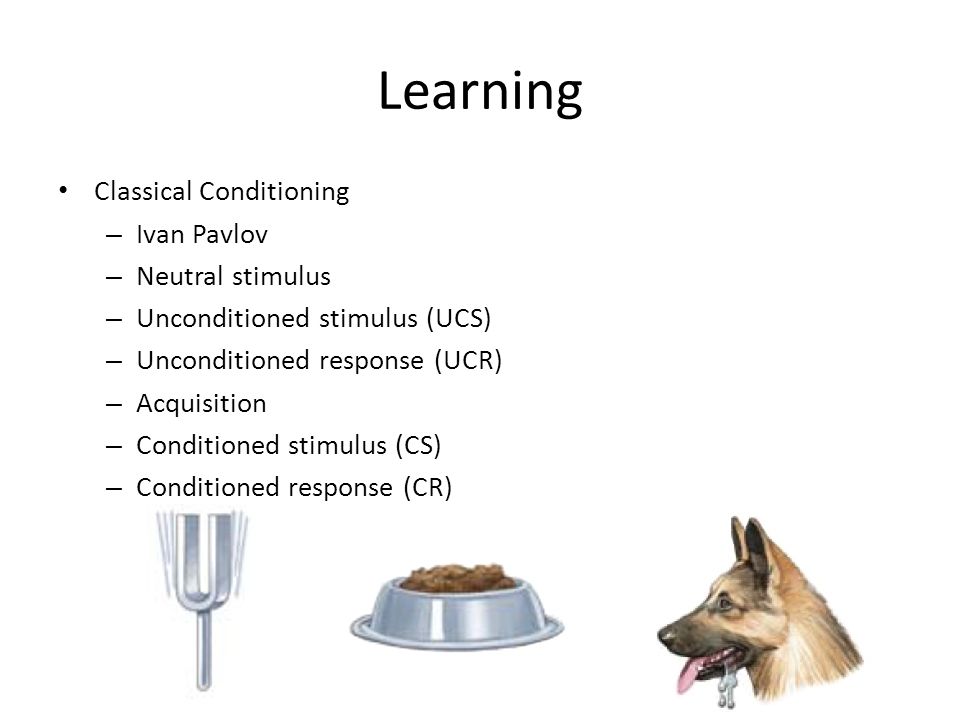 Learning

• Classical Conditioning
  – Ivan Pavlov
  – Neutral stimulus
  – Unconditioned stimulus (UCS)
  – Unconditioned response (UCR)
  – Acquisition
  – Conditioned stimulus (CS)
  – Conditioned response (CR)